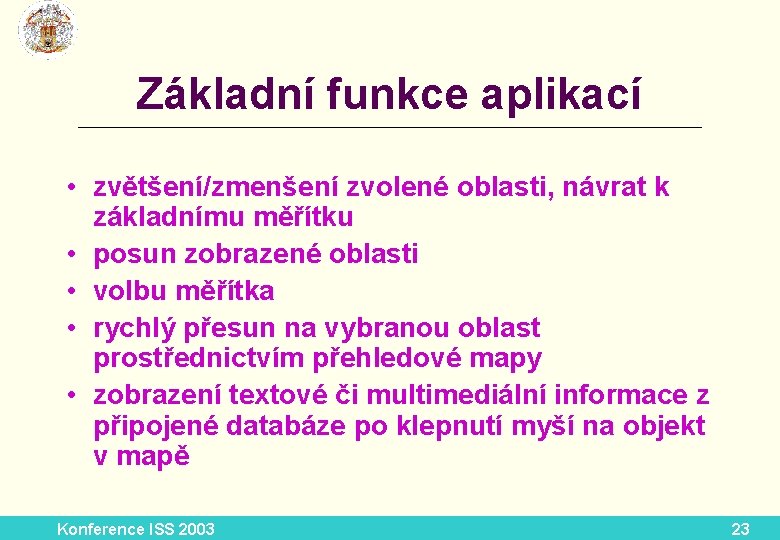 Základní funkce aplikací

• zvětšení/zmenšení zvolené oblasti, návrat k základnímu měřítku
• posun zobrazené oblasti
• volbu měřítka
• rychlý přesun na vybranou oblast prostřednictvím přehledové mapy
• zobrazení textové či multimediální informace z připojené databáze po klepnutí myší na objekt v mapě

Konference ISS 2003

23